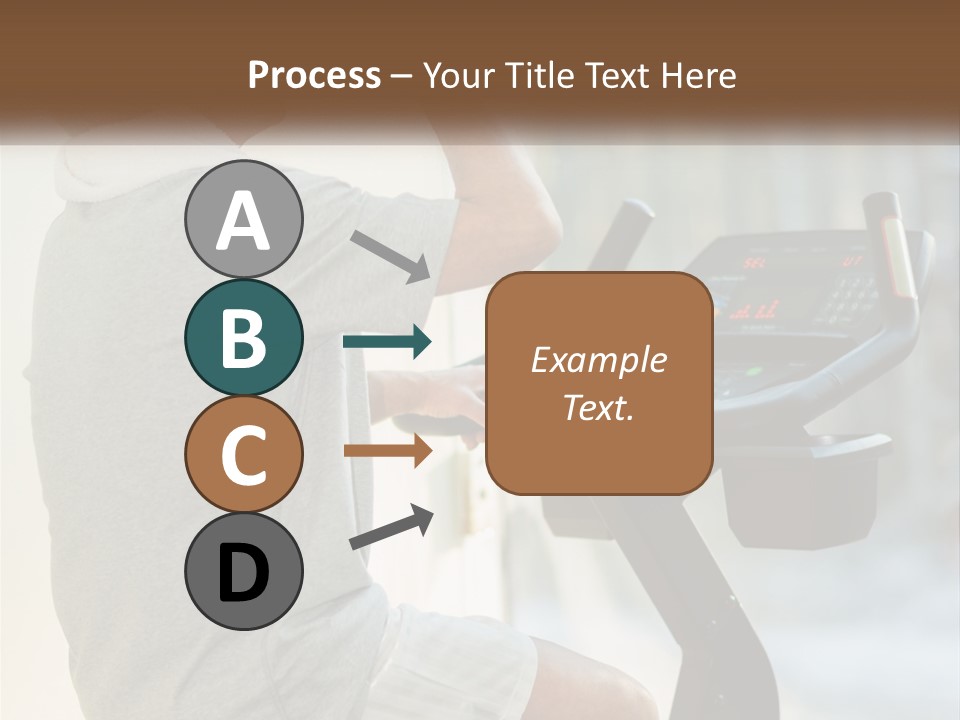 Process – Your Title Text Here

A

B

C

D

Example Text.